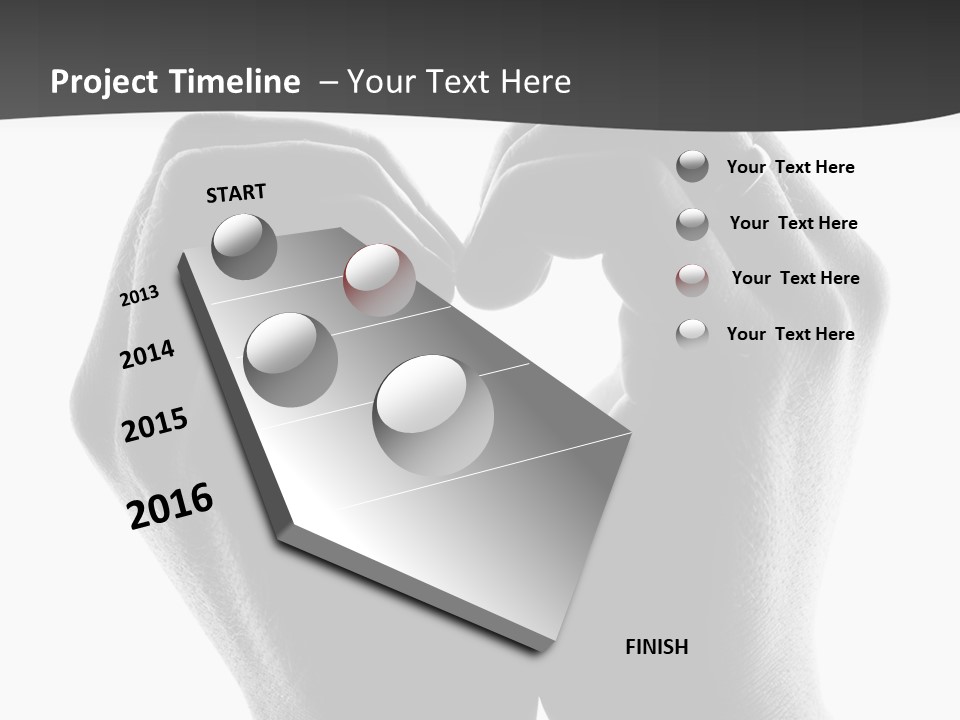 Project Timeline – Your Text Here

START

2013

2014

2015

2016

FINISH

Your Text Here

Your Text Here

Your Text Here

Your Text Here